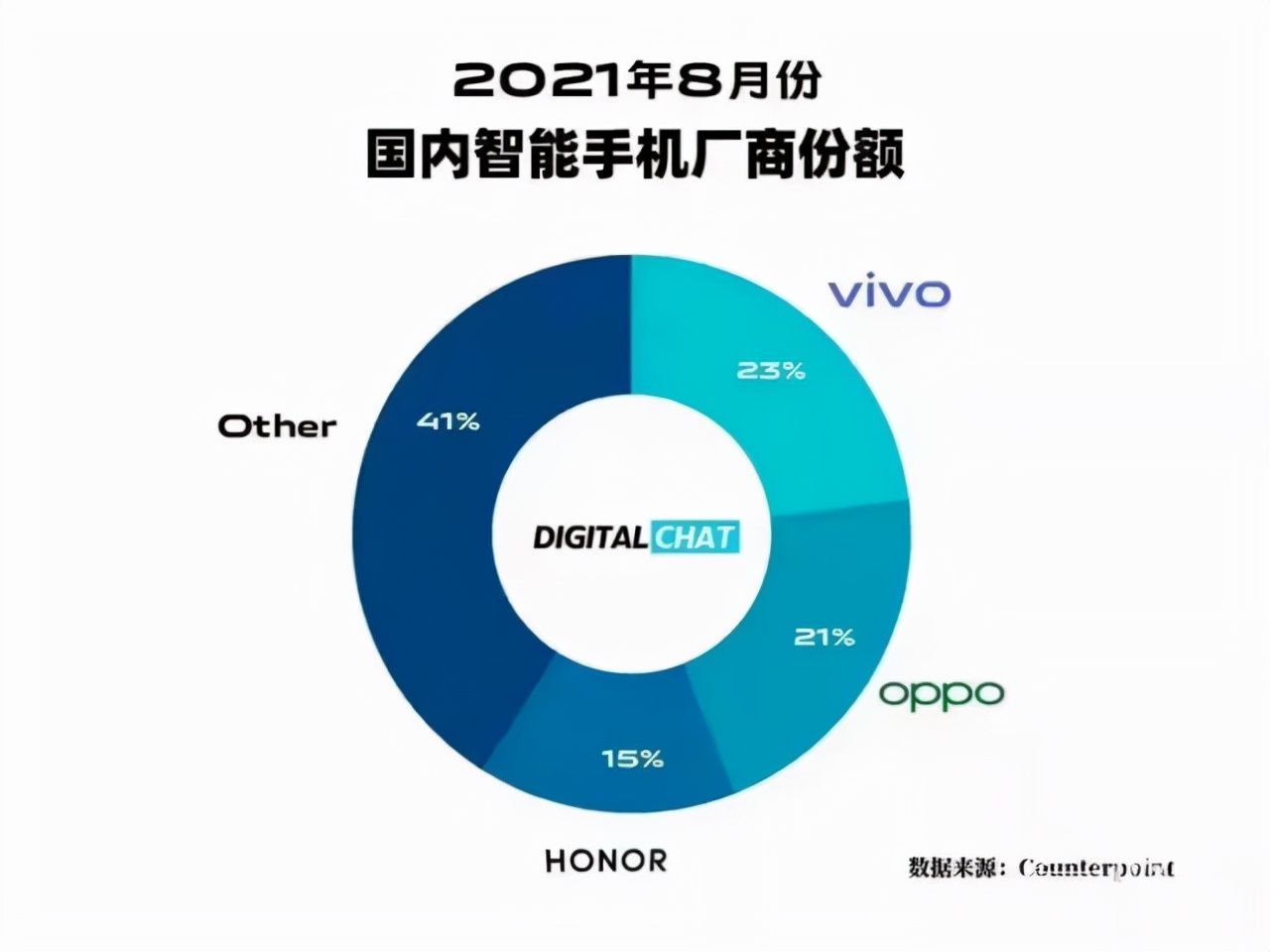 2021年8月份
国内智能手机厂商份额

vivo
23%

Other
41%

DIGITAL CHAT

21%
oppo

15%

HONOR

数据来源：Counterpoint